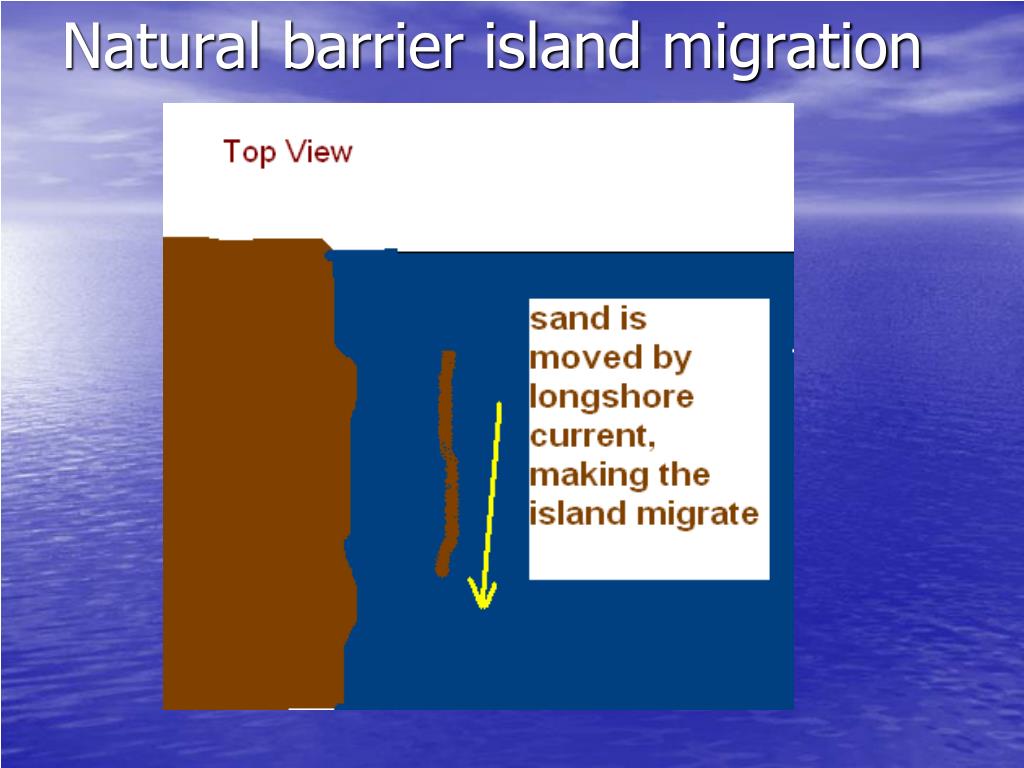 Natural barrier island migration

Top View

sand is moved by longshore current, making the island migrate